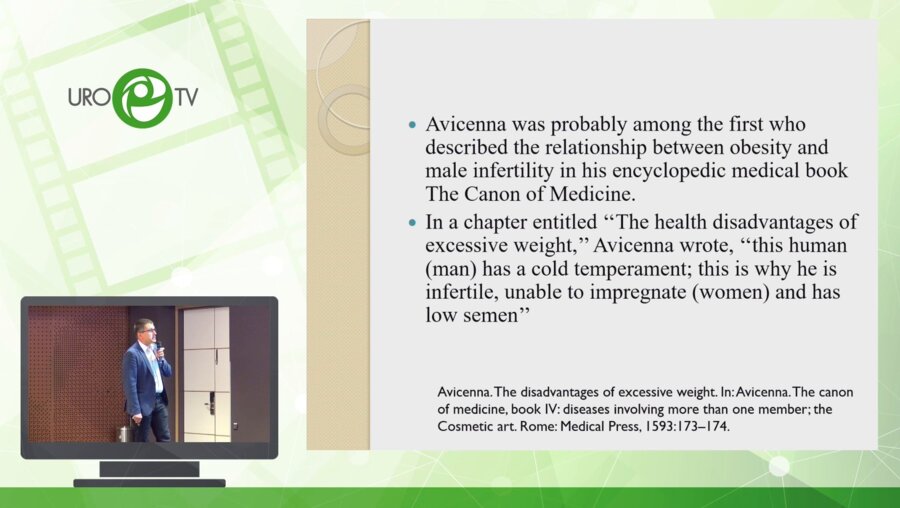 URO TV

• Avicenna was probably among the first who described the relationship between obesity and male infertility in his encyclopedic medical book The Canon of Medicine.

• In a chapter entitled ‘‘The health disadvantages of excessive weight,’’ Avicenna wrote, ‘‘this human (man) has a cold temperament; this is why he is infertile, unable to impregnate (women) and has low semen’’

Avicenna. The disadvantages of excessive weight. In: Avicenna. The canon of medicine, book IV: diseases involving more than one member; the Cosmetic art. Rome: Medical Press, 1593:173–174.